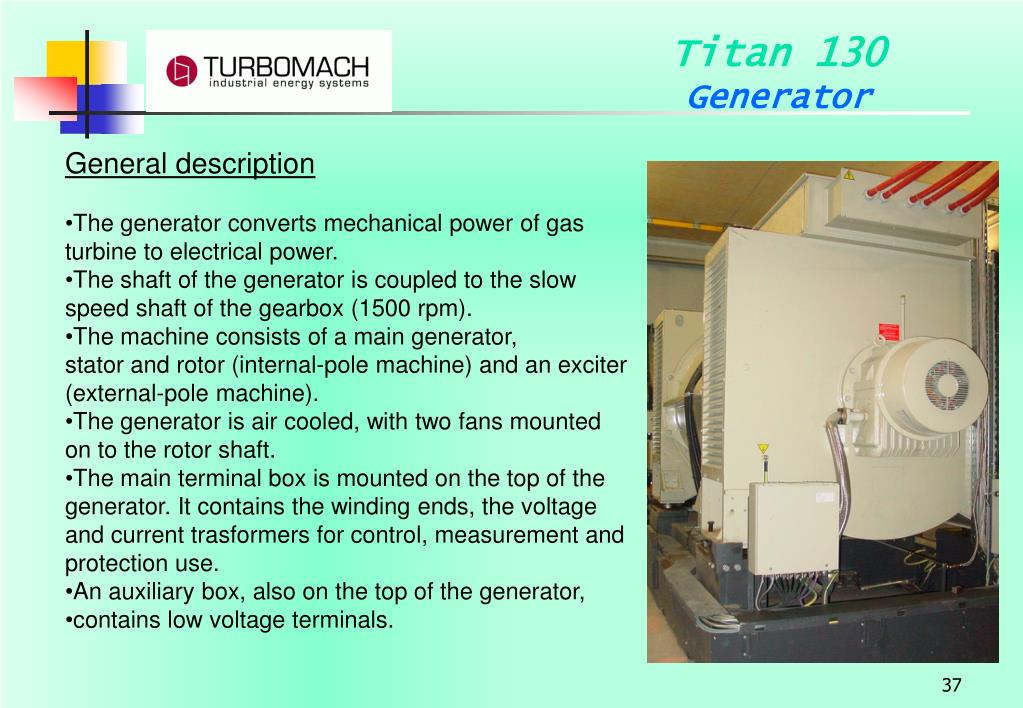 TURBOMACH
industrial energy systems

Titan 130
Generator

General description

•The generator converts mechanical power of gas turbine to electrical power.
•The shaft of the generator is coupled to the slow speed shaft of the gearbox (1500 rpm).
•The machine consists of a main generator,
stator and rotor (internal-pole machine) and an exciter (external-pole machine).
•The generator is air cooled, with two fans mounted on to the rotor shaft.
•The main terminal box is mounted on the top of the generator. It contains the winding ends, the voltage and current trasformers for control, measurement and protection use.
•An auxiliary box, also on the top of the generator,
•contains low voltage terminals.

37